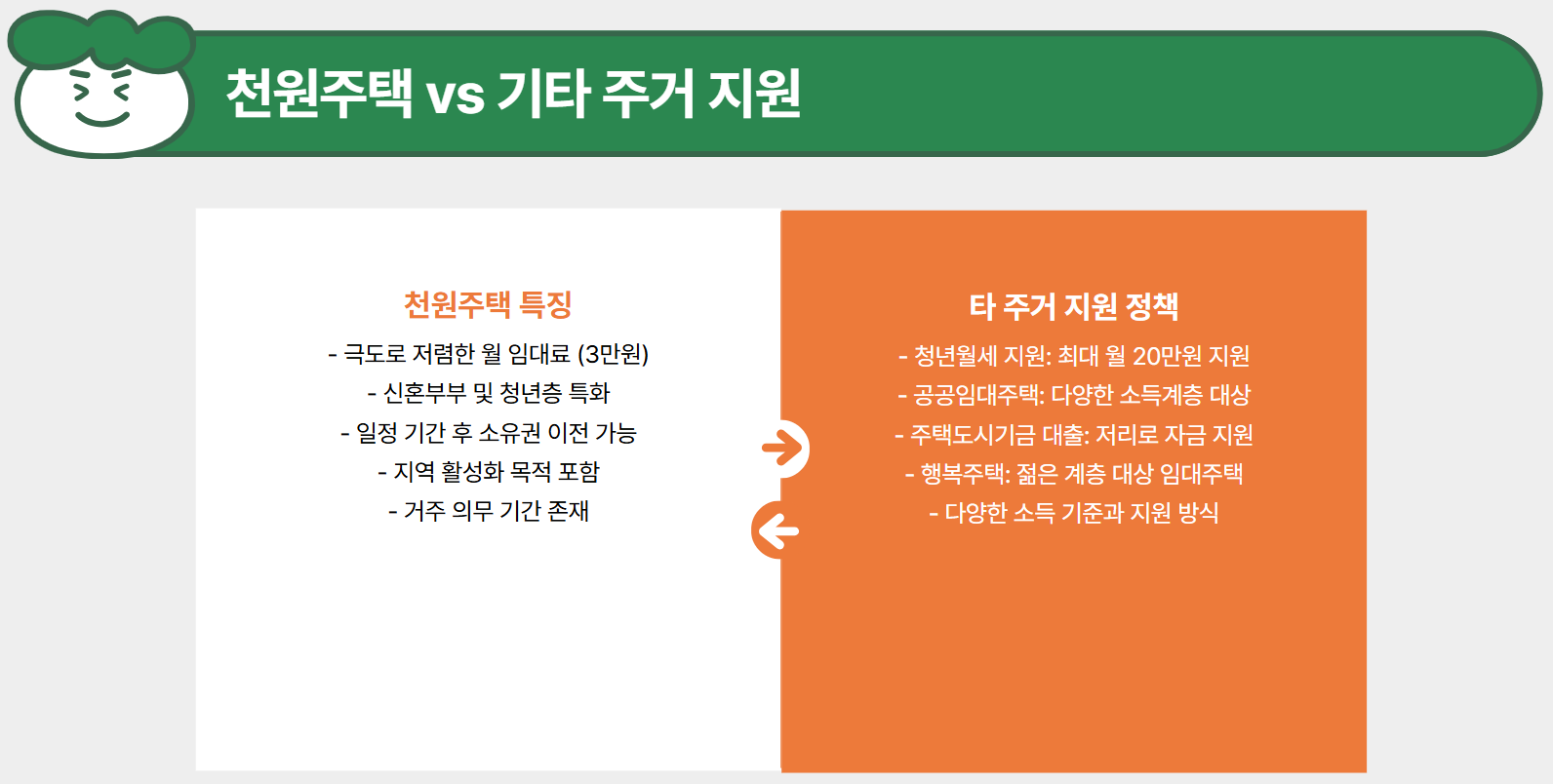 천원주택 vs 기타 주거 지원

천원주택 특징

- 극도로 저렴한 월 임대료 (3만원)
- 신혼부부 및 청년층 특화
- 일정 기간 후 소유권 이전 가능
- 지역 활성화 목적 포함
- 거주 의무 기간 존재

타 주거 지원 정책

- 청년월세 지원: 최대 월 20만원 지원
- 공공임대주택: 다양한 소득계층 대상
- 주택도시기금 대출: 저리로 자금 지원
- 행복주택: 젊은 계층 대상 임대주택
- 다양한 소득 기준과 지원 방식